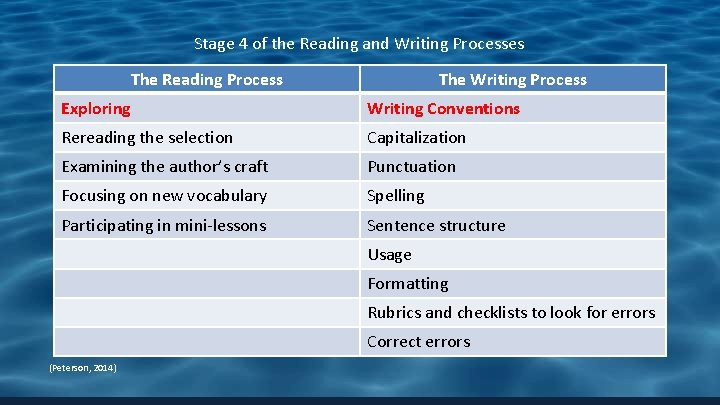 Stage 4 of the Reading and Writing Processes

| The Reading Process | The Writing Process |
|---|---|
| Exploring | Writing Conventions |
| Rereading the selection | Capitalization |
| Examining the author's craft | Punctuation |
| Focusing on new vocabulary | Spelling |
| Participating in mini-lessons | Sentence structure |
| | Usage |
| | Formatting |
| | Rubrics and checklists to look for errors |
| | Correct errors |

(Peterson, 2014)